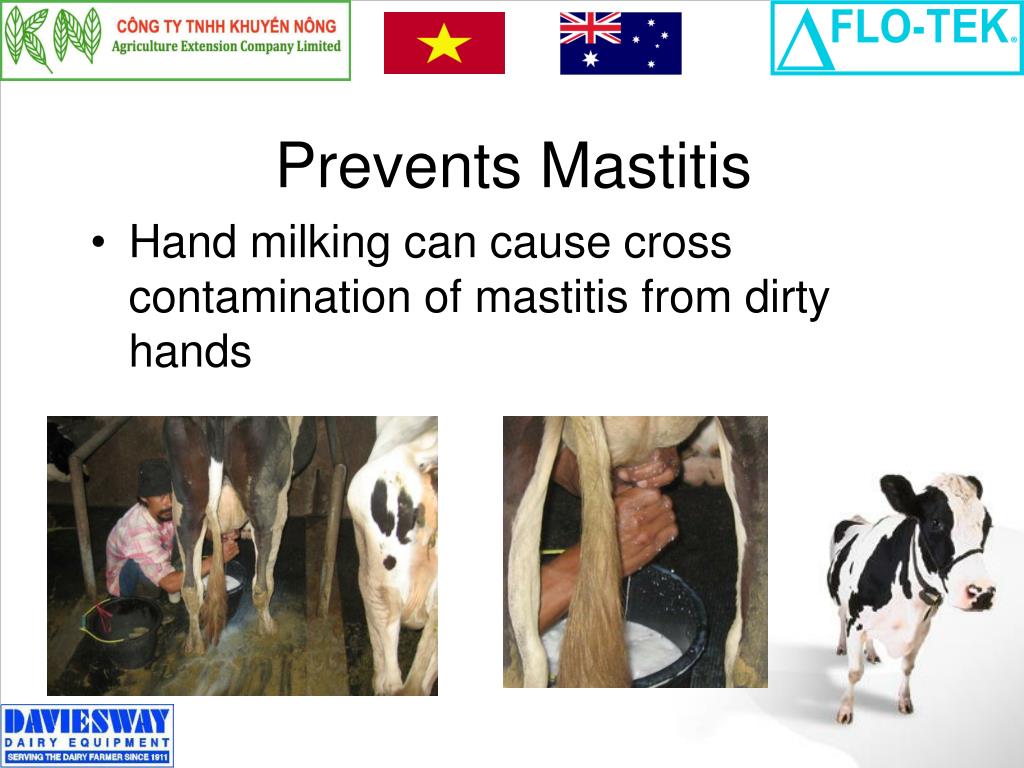 CÔNG TY TNHH KHUYẾN NÔNG
Agriculture Extension Company Limited

FLO-TEK®

Prevents Mastitis

• Hand milking can cause cross contamination of mastitis from dirty hands

DAVIESWAY
DAIRY EQUIPMENT
SERVING THE DAIRY FARMER SINCE 1911